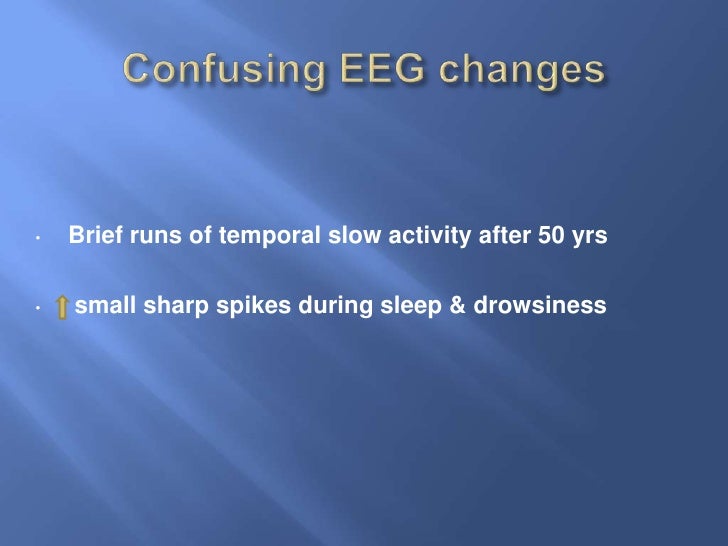 Confusing EEG changes

• Brief runs of temporal slow activity after 50 yrs

• ↑ small sharp spikes during sleep & drowsiness